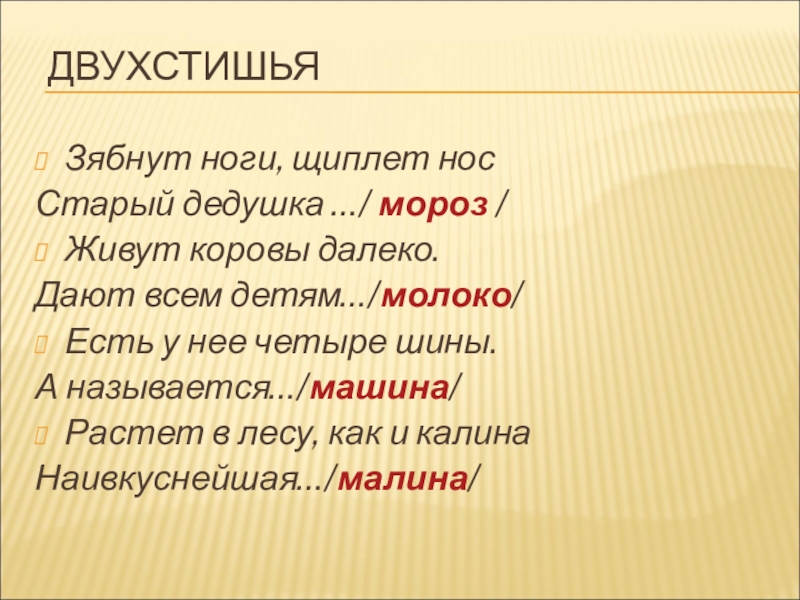 ДВУХСТИШЬЯ

Зябнут ноги, щиплет нос
Старый дедушка …/ мороз /

Живут коровы далеко.
Дают всем детям…/молоко/

Есть у нее четыре шины.
А называется…/машина/

Растет в лесу, как и калина
Наивкуснейшая…/малина/